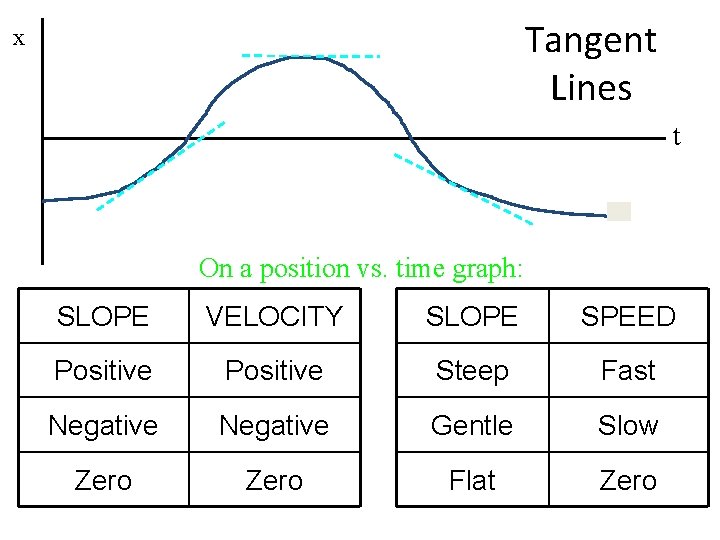 x

Tangent Lines

t

On a position vs. time graph:

| SLOPE | VELOCITY |
|---|---|
| Positive | Positive |
| Negative | Negative |
| Zero | Zero |

| SLOPE | SPEED |
|---|---|
| Steep | Fast |
| Gentle | Slow |
| Flat | Zero |